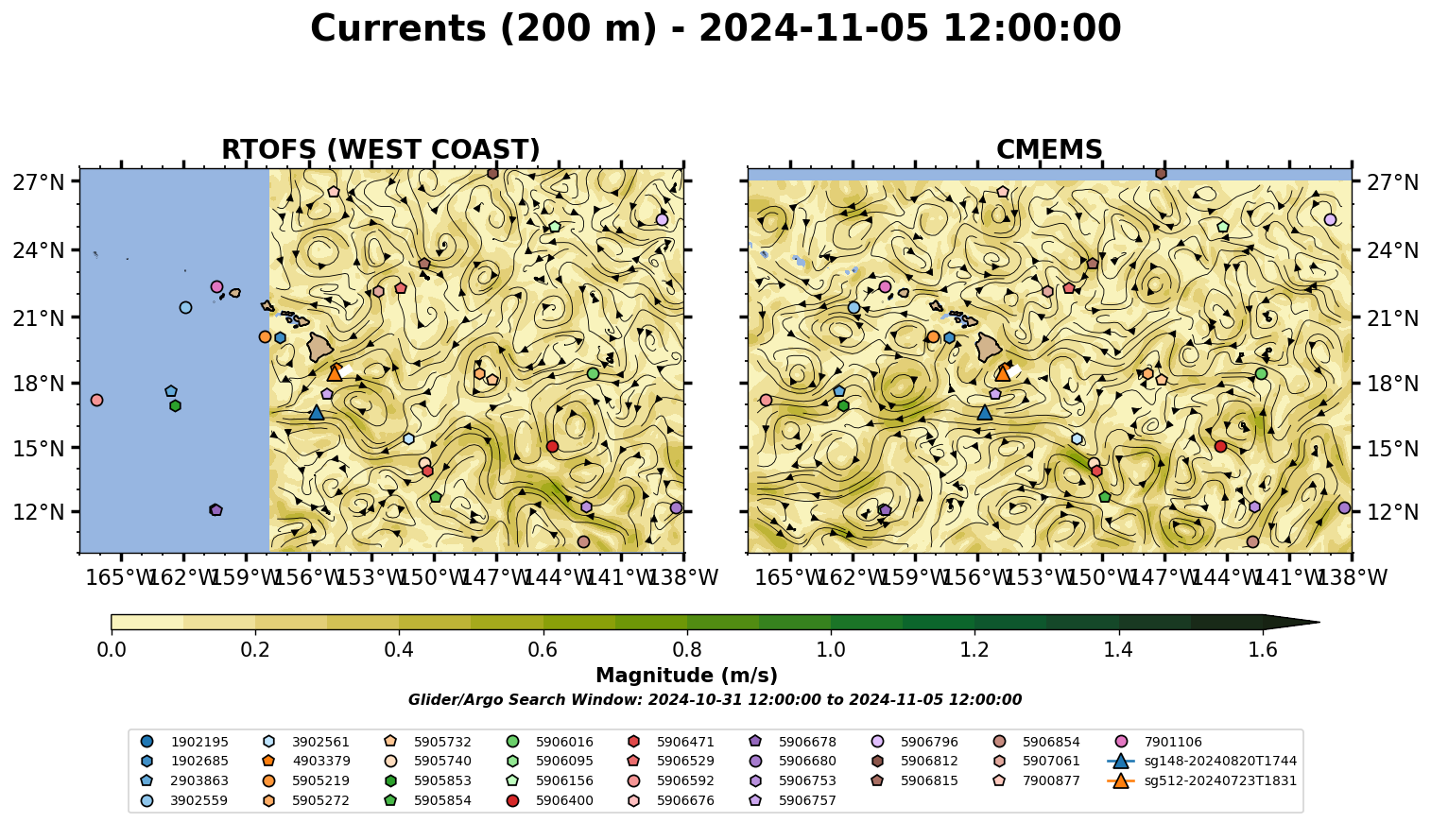 Currents (200 m) - 2024-11-05 12:00:00

RTOFS (WEST COAST)

27°N
24°N
21°N
18°N
15°N
12°N

165°W 162°W 159°W 156°W 153°W 150°W 147°W 144°W 141°W 138°W

CMEMS

27°N
24°N
21°N
18°N
15°N
12°N

165°W 162°W 159°W 156°W 153°W 150°W 147°W 144°W 141°W 138°W

0.0 0.2 0.4 0.6 0.8 1.0 1.2 1.4 1.6

Magnitude (m/s)

Glider/Argo Search Window: 2024-10-31 12:00:00 to 2024-11-05 12:00:00

1902195
1902685
2903863
3902559
3902561
4903379
5905219
5905272
5905732
5905740
5905853
5905854
5906016
5906095
5906156
5906400
5906471
5906529
5906592
5906676
5906678
5906680
5906753
5906757
5906796
5906812
5906815
5906854
5907061
7900877
7901106
sg148-20240820T1744
sg512-20240723T1831